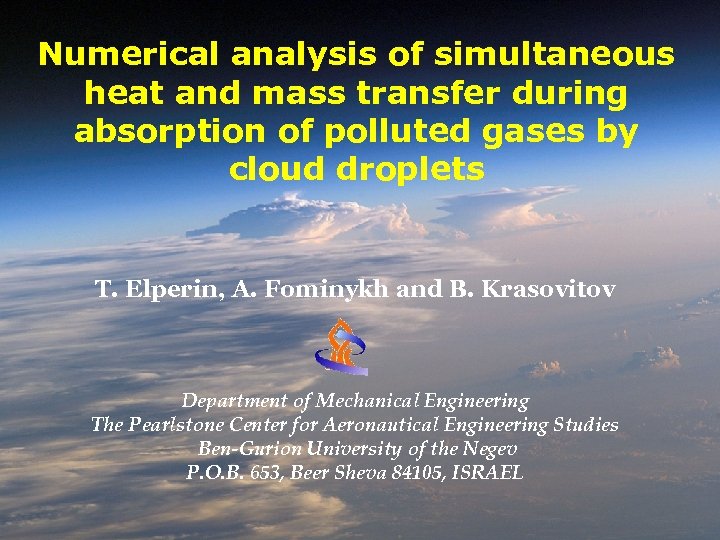 Numerical analysis of simultaneous heat and mass transfer during absorption of polluted gases by cloud droplets

T. Elperin, A. Fominykh and B. Krasovitov

Department of Mechanical Engineering
The Pearlstone Center for Aeronautical Engineering Studies
Ben-Gurion University of the Negev
P.O.B. 653, Beer Sheva 84105, ISRAEL